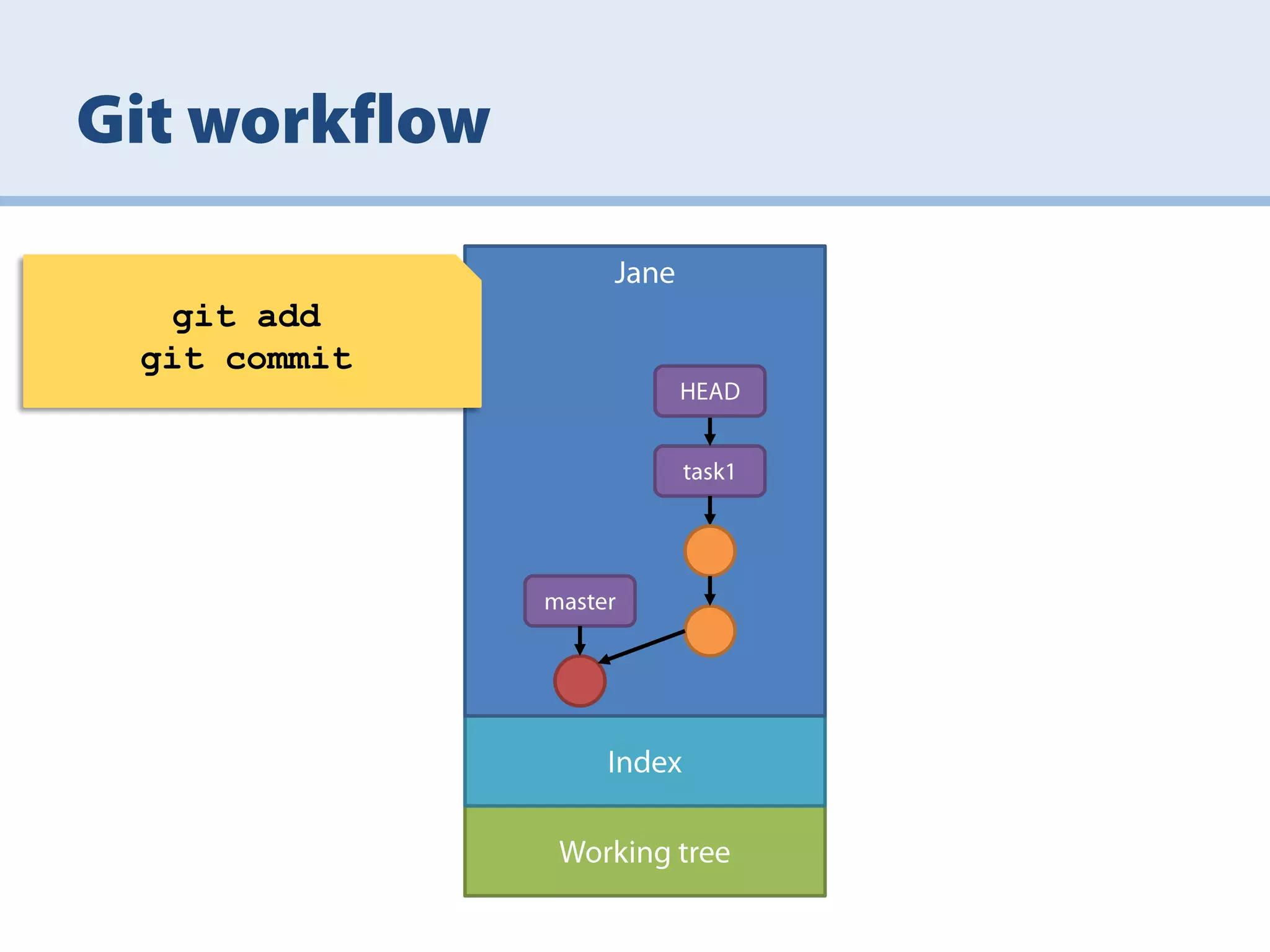 Git workflow

git add
git commit

Jane

HEAD

task1

master

Index

Working tree